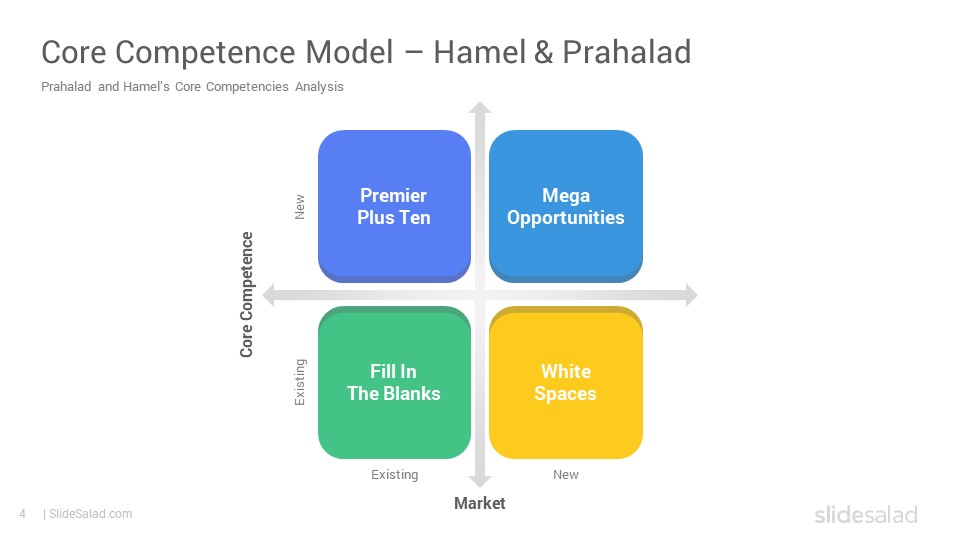 Core Competence Model – Hamel & Prahalad

Prahalad and Hamel's Core Competencies Analysis

Core Competence

New

Existing

Premier Plus Ten

Mega Opportunities

Fill In The Blanks

White Spaces

Existing

New

Market

4 | SlideSalad.com

slidesalad